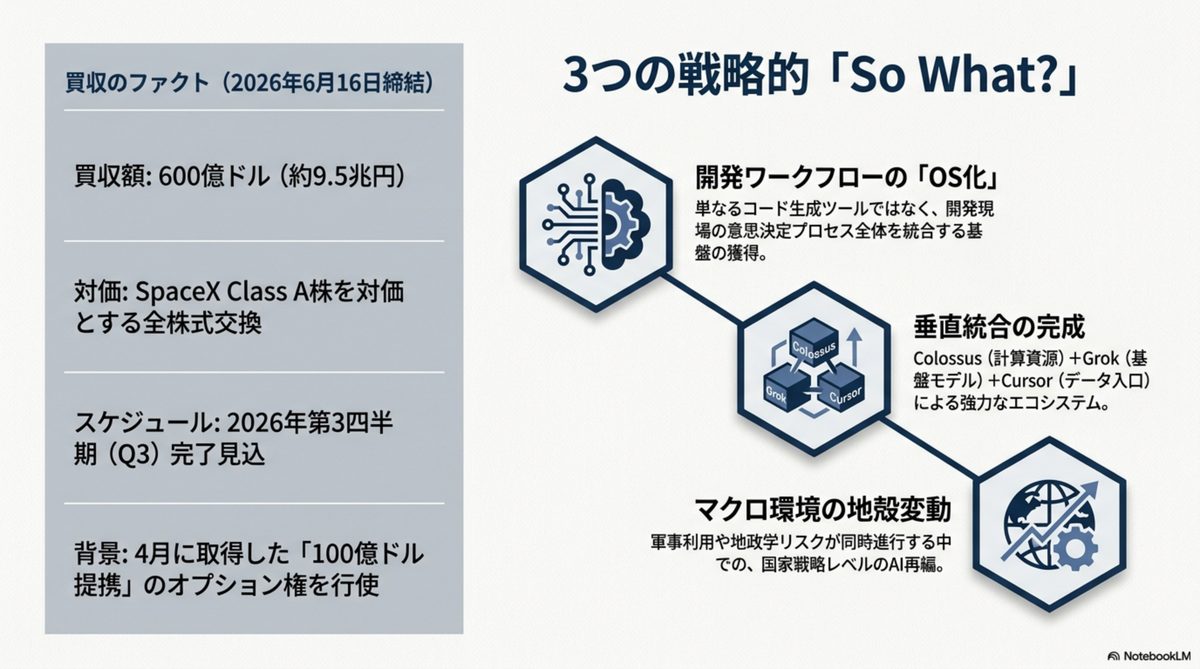 買収のファクト（2026年6月16日締結）

買収額: 600億ドル（約9.5兆円）

対価: SpaceX Class A株を対価とする全株式交換

スケジュール: 2026年第3四半期（Q3）完了見込

背景: 4月に取得した「100億ドル提携」のオプション権を行使

3つの戦略的「So What?」

開発ワークフローの「OS化」
単なるコード生成ツールではなく、開発現場の意思決定プロセス全体を統合する基盤の獲得。

Colossus
Grok
Cursor

垂直統合の完成
Colossus（計算資源）+Grok（基盤モデル）+Cursor（データ入口）による強力なエコシステム。

マクロ環境の地殻変動
軍事利用や地政学リスクが同時進行する中での、国家戦略レベルのAI再編。

NotebookLM